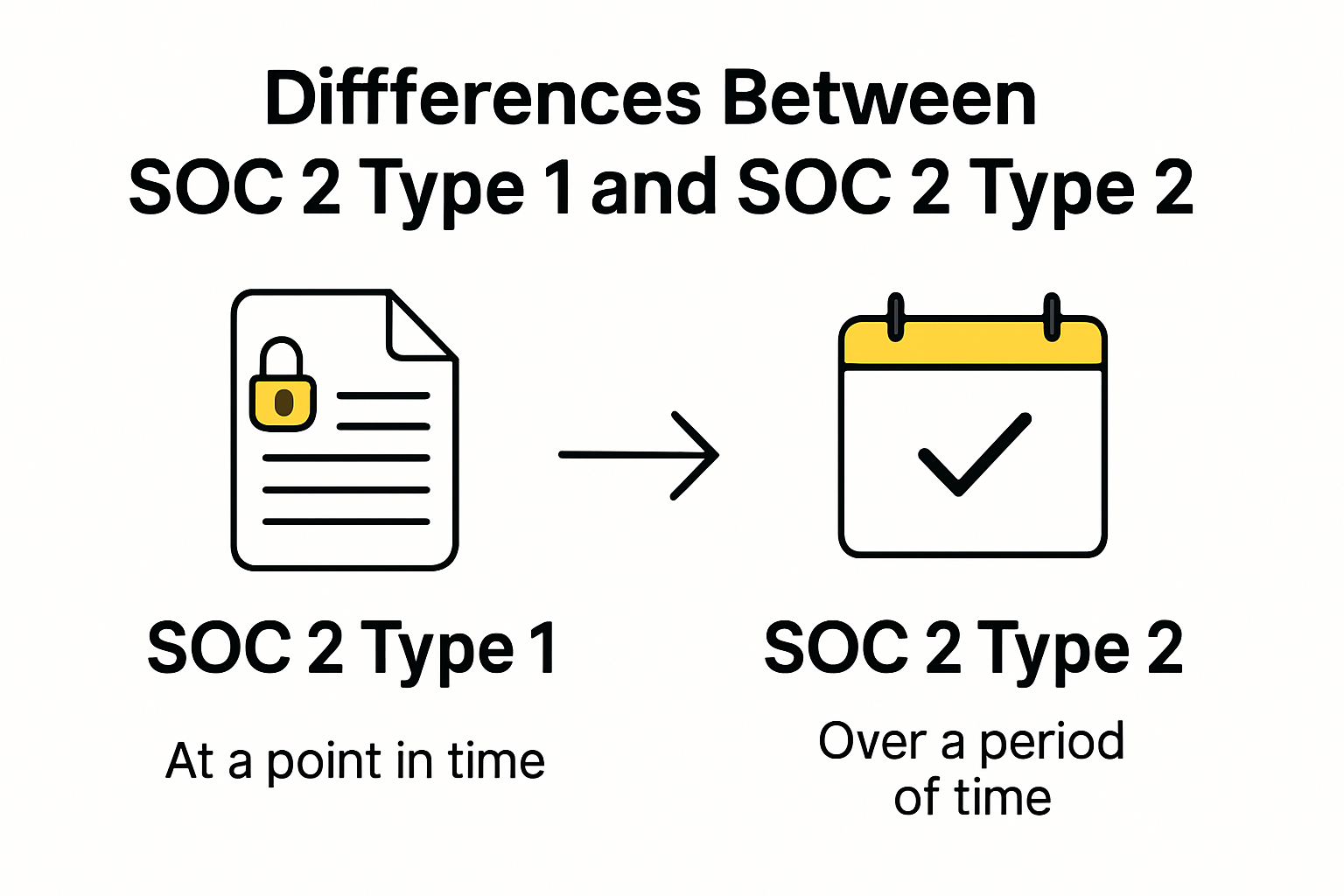 Diffferences Between
SOC 2 Type 1 and SOC 2 Type 2

SOC 2 Type 1

At a point in time

SOC 2 Type 2

Over a period of time